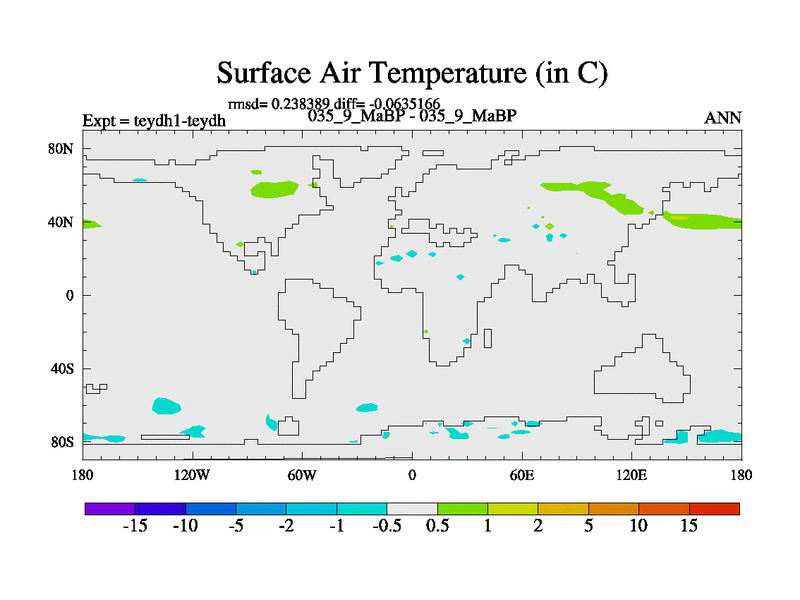 Surface Air Temperature (in C)

rmsd= 0.238389 diff= -0.0635166

Expt = teydh1-teydh

035_9_MaBP - 035_9_MaBP

ANN

80N

40N

0

40S

80S

180

120W

60W

0

60E

120E

180

-15 -10 -5 -2 -1 -0.5 0.5 1 2 5 10 15